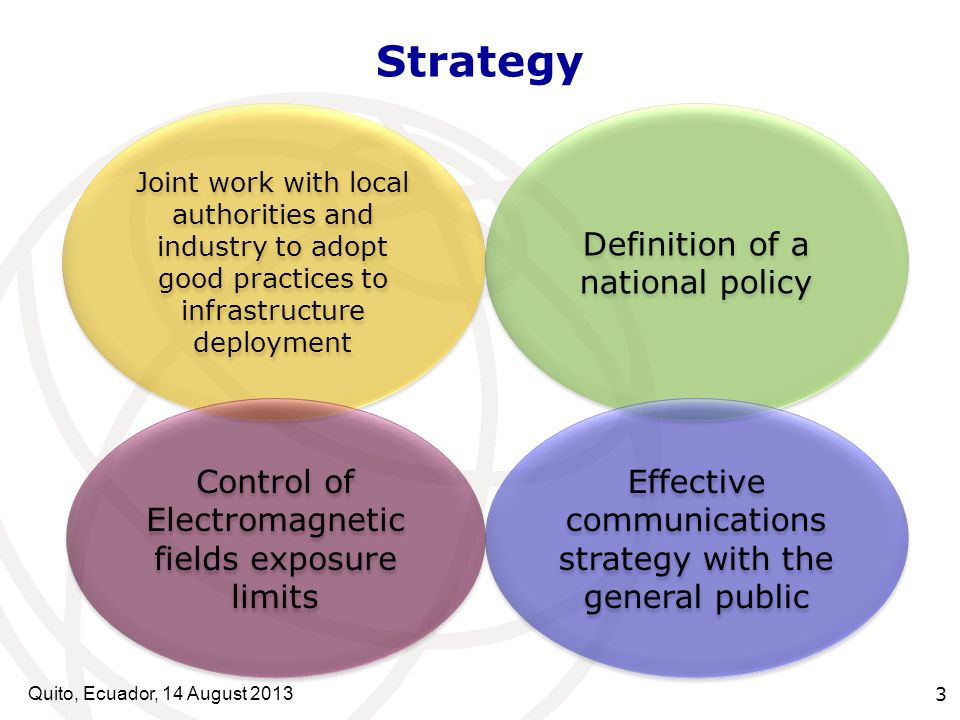 Strategy

Joint work with local authorities and industry to adopt good practices to infrastructure deployment

Definition of a national policy

Control of Electromagnetic fields exposure limits

Effective communications strategy with the general public

Quito, Ecuador, 14 August 2013

3